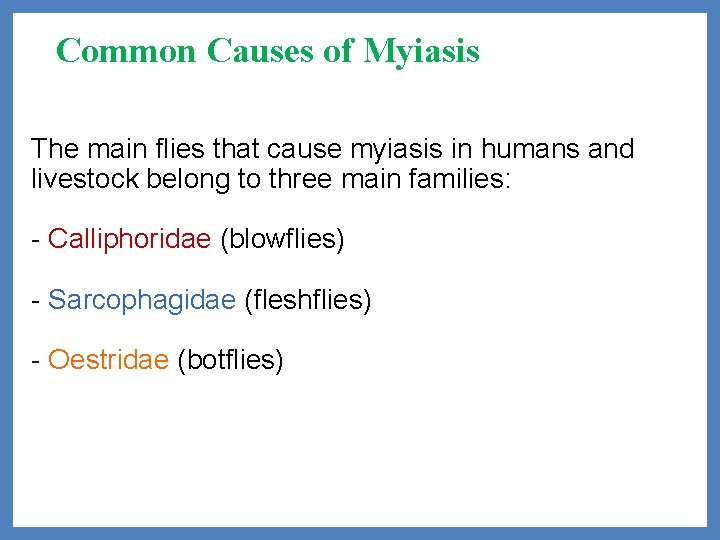 Common Causes of Myiasis

The main flies that cause myiasis in humans and livestock belong to three main families:

- Calliphoridae (blowflies)

- Sarcophagidae (fleshflies)

- Oestridae (botflies)